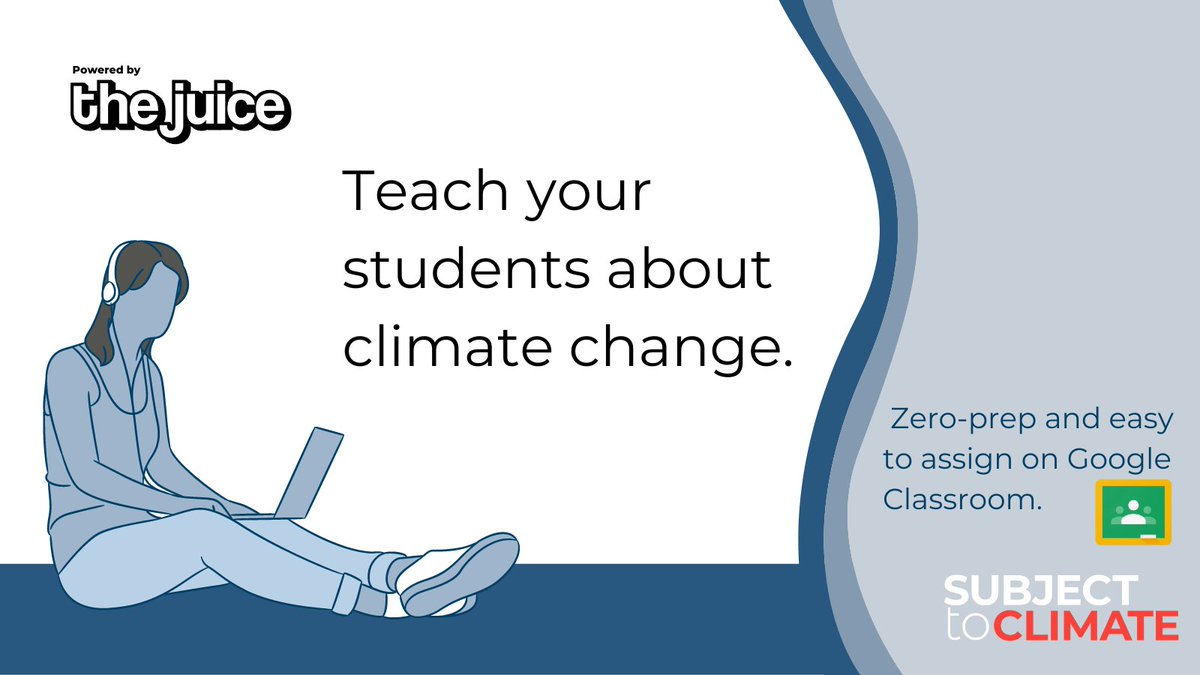 Powered by
the juice

Teach your students about climate change.

Zero-prep and easy to assign on Google Classroom.

SUBJECT
to CLIMATE